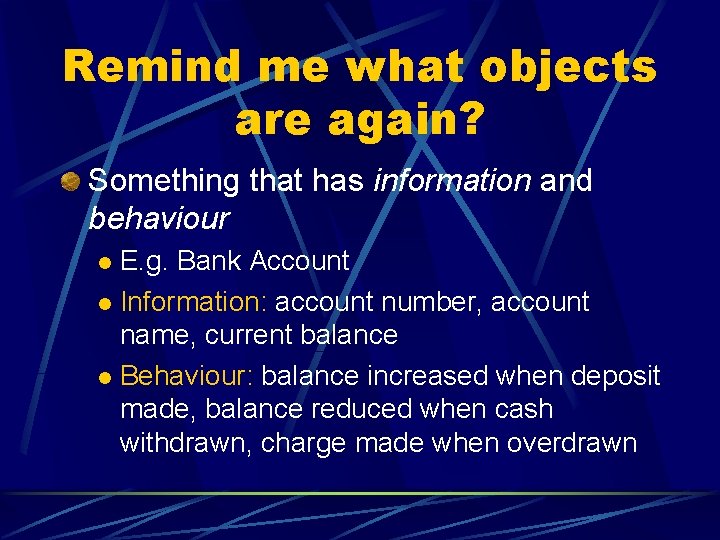 Remind me what objects are again?

Something that has information and behaviour

E.g. Bank Account

Information: account number, account name, current balance

Behaviour: balance increased when deposit made, balance reduced when cash withdrawn, charge made when overdrawn